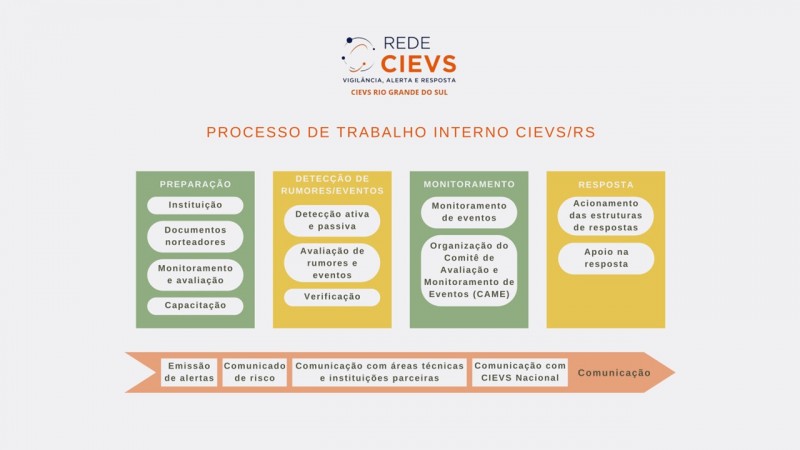 REDE
CIEVS
VIGILÂNCIA, ALERTA E RESPOSTA
CIEVS RIO GRANDE DO SUL

PROCESSO DE TRABALHO INTERNO CIEVS/RS

PREPARAÇÃO
Instituição
Documentos norteadores
Monitoramento e avaliação
Capacitação

DETECÇÃO DE RUMORES/EVENTOS
Detecção ativa e passiva
Avaliação de rumores e eventos
Verificação

MONITORAMENTO
Monitoramento de eventos
Organização do Comitê de Avaliação e Monitoramento de Eventos (CAME)

RESPOSTA
Acionamento das estruturas de respostas
Apoio na resposta

Emissão de alertas
Comunicado de risco
Comunicação com áreas técnicas e instituições parceiras
Comunicação com CIEVS Nacional
Comunicação